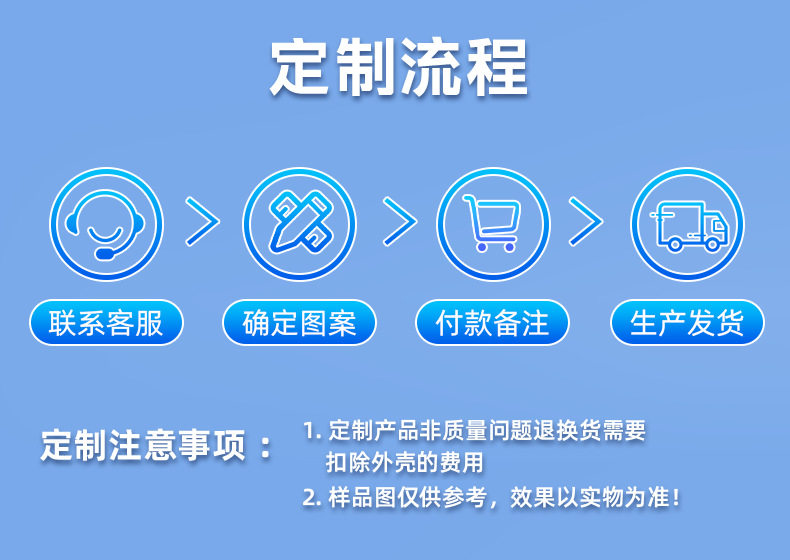 定制流程

联系客服

确定图案

付款备注

生产发货

定制注意事项：

1. 定制产品非质量问题退换货需要扣除外壳的费用

2. 样品图仅供参考，效果以实物为准！